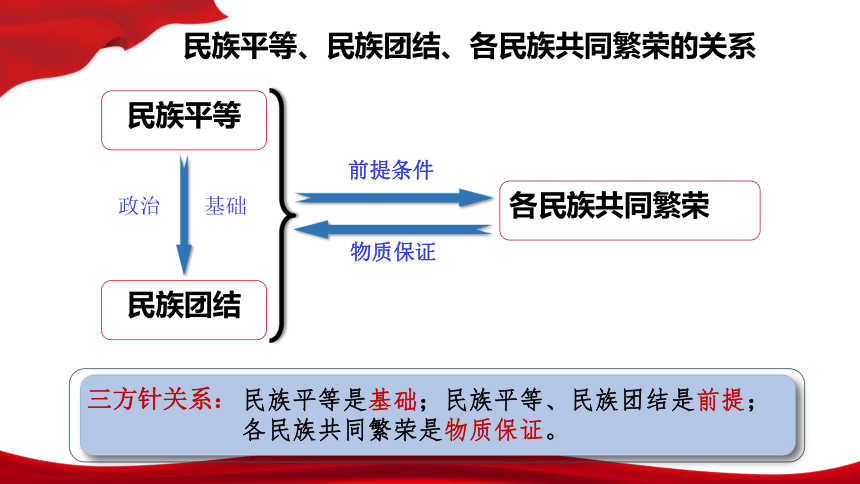 民族平等、民族团结、各民族共同繁荣的关系

民族平等

政治 基础

民族团结

前提条件

物质保证

各民族共同繁荣

三方针关系：民族平等是基础；民族平等、民族团结是前提；各民族共同繁荣是物质保证。